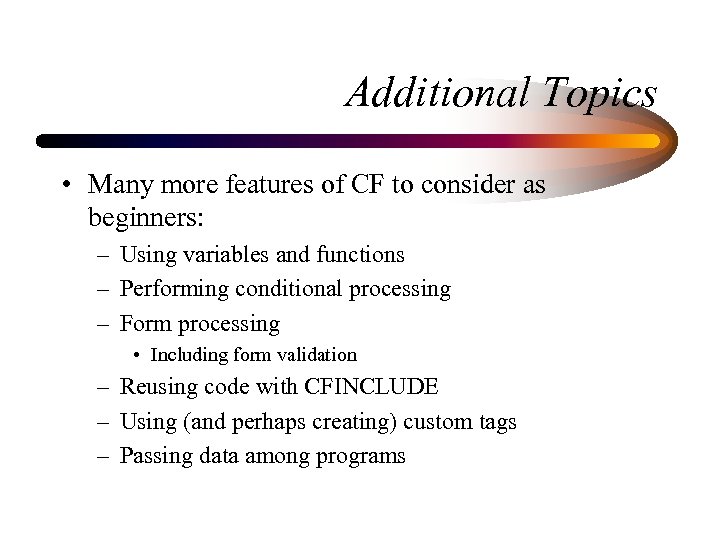 Additional Topics

• Many more features of CF to consider as beginners:
– Using variables and functions
– Performing conditional processing
– Form processing
• Including form validation
– Reusing code with CFINCLUDE
– Using (and perhaps creating) custom tags
– Passing data among programs